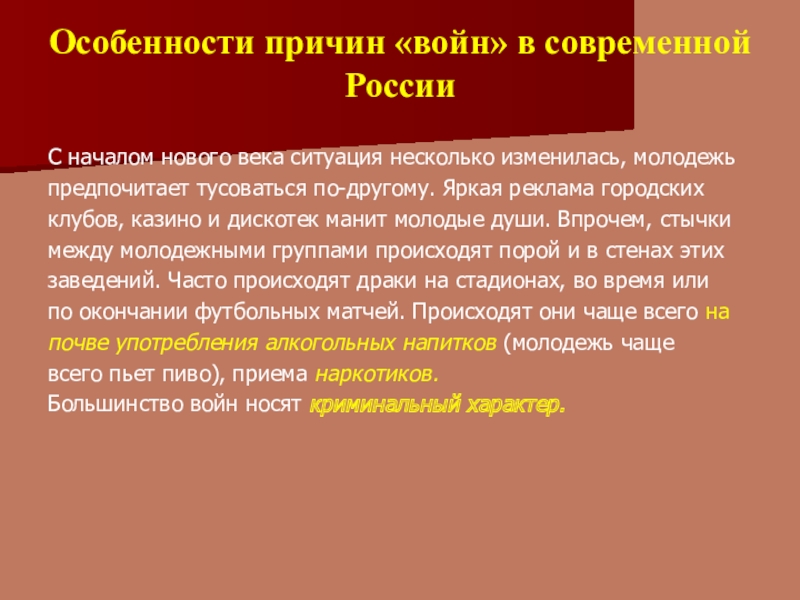 Особенности причин «войн» в современной России

С началом нового века ситуация несколько изменилась, молодежь предпочитает тусоваться по-другому. Яркая реклама городских клубов, казино и дискотек манит молодые души. Впрочем, стычки между молодежными группами происходят порой и в стенах этих заведений. Часто происходят драки на стадионах, во время или по окончании футбольных матчей. Происходят они чаще всего на почве употребления алкогольных напитков (молодежь чаще всего пьет пиво), приема наркотиков.
Большинство войн носят криминальный характер.